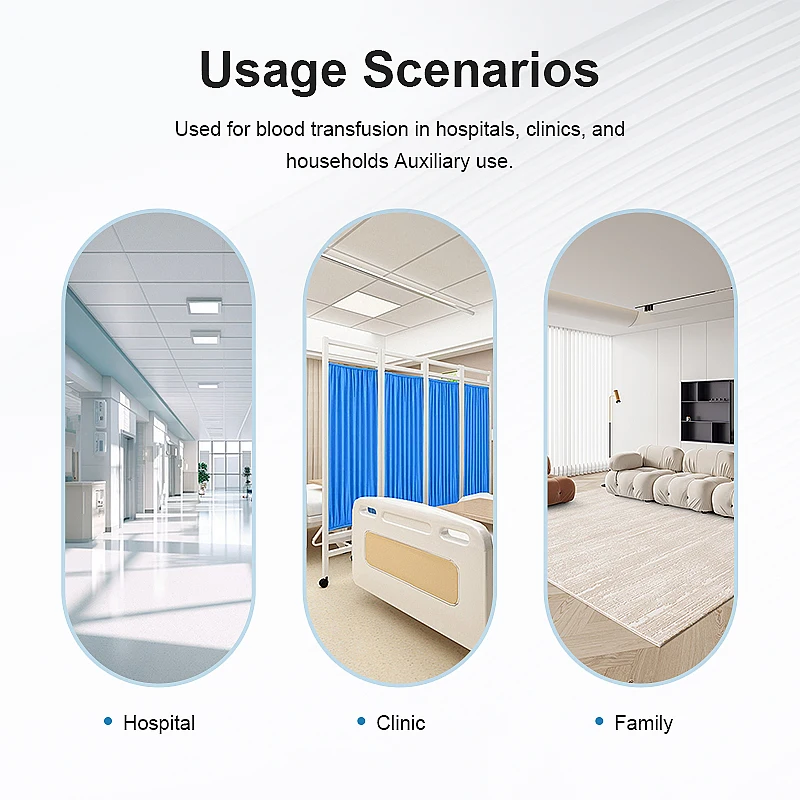 Usage Scenarios

Used for blood transfusion in hospitals, clinics, and households Auxiliary use.

• Hospital

• Clinic

• Family